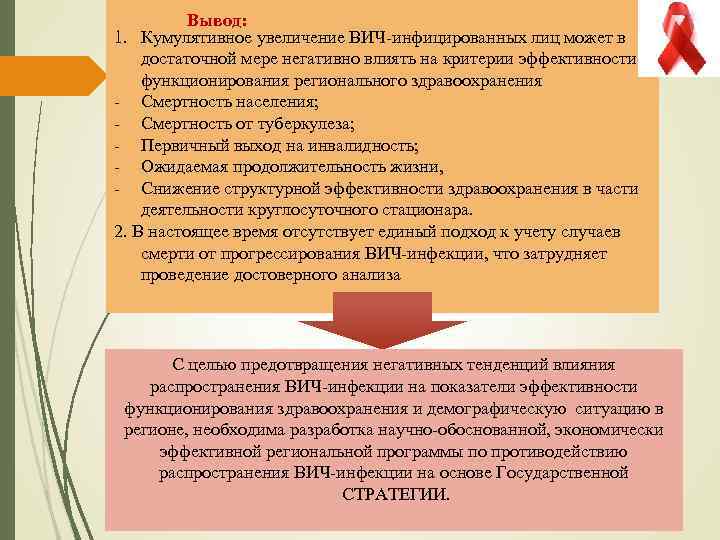 Вывод:
1. Кумулятивное увеличение ВИЧ-инфицированных лиц может в достаточной мере негативно влиять на критерии эффективности функционирования регионального здравоохранения
- Смертность населения;
- Смертность от туберкулеза;
- Первичный выход на инвалидность;
- Ожидаемая продолжительность жизни,
- Снижение структурной эффективности здравоохранения в части деятельности круглосуточного стационара.
2. В настоящее время отсутствует единый подход к учету случаев смерти от прогрессирования ВИЧ-инфекции, что затрудняет проведение достоверного анализа

С целью предотвращения негативных тенденций влияния распространения ВИЧ-инфекции на показатели эффективности функционирования здравоохранения и демографическую ситуацию в регионе, необходима разработка научно-обоснованной, экономически эффективной региональной программы по противодействию распространения ВИЧ-инфекции на основе Государственной СТРАТЕГИИ.